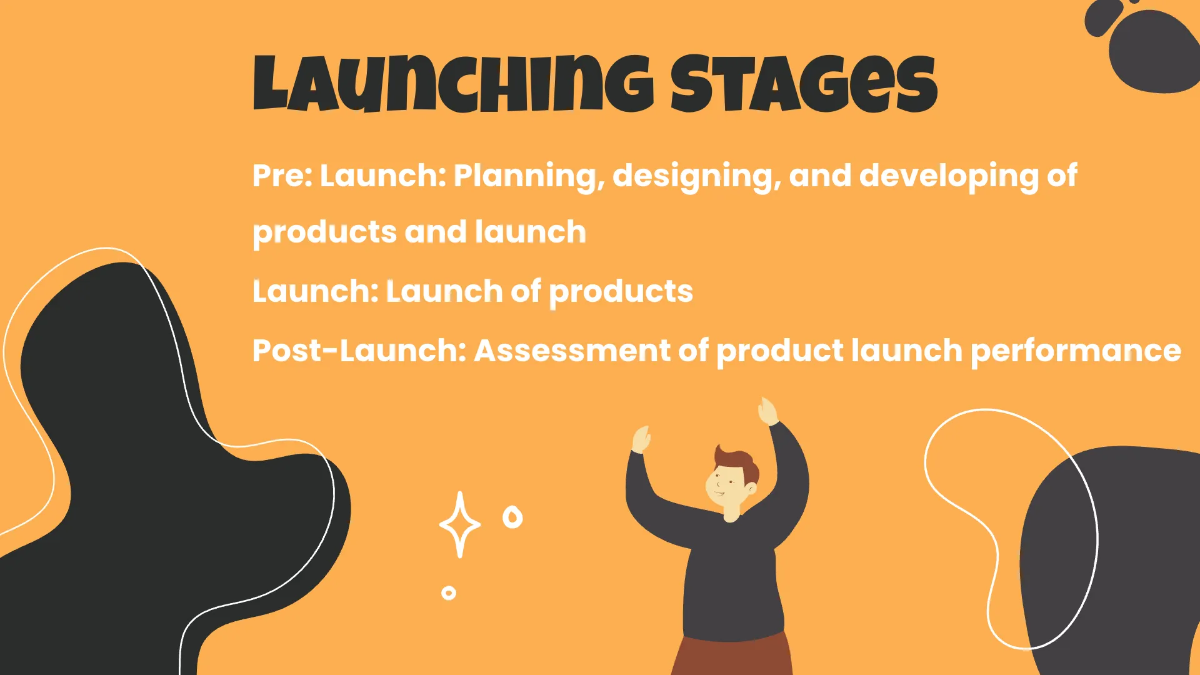 LAUNCHING STAGES

Pre: Launch: Planning, designing, and developing of products and launch

Launch: Launch of products

Post-Launch: Assessment of product launch performance